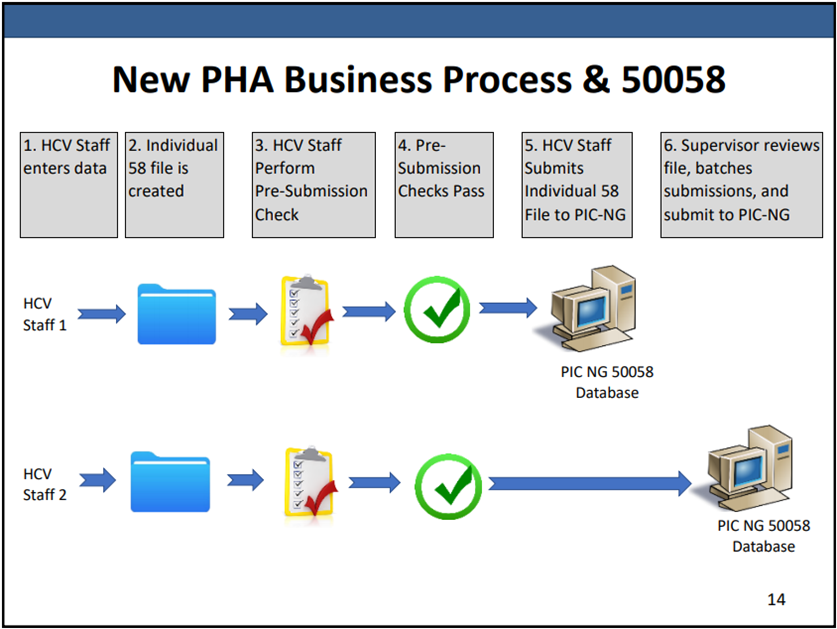 New PHA Business Process & 50058

1. HCV Staff enters data

2. Individual 58 file is created

3. HCV Staff Perform Pre-Submission Check

4. Pre-Submission Checks Pass

5. HCV Staff Submits Individual 58 File to PIC-NG

6. Supervisor reviews file, batches submissions, and submit to PIC-NG

HCV Staff 1

PIC NG 50058 Database

HCV Staff 2

PIC NG 50058 Database

14